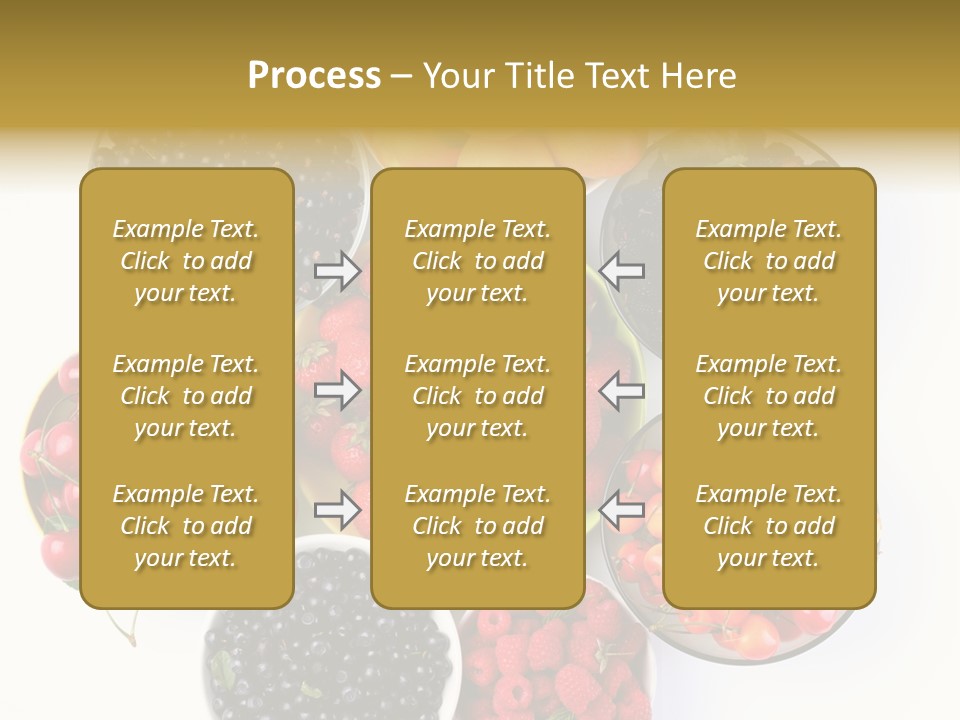 Process – Your Title Text Here

Example Text. Click to add your text.

Example Text. Click to add your text.

Example Text. Click to add your text.

Example Text. Click to add your text.

Example Text. Click to add your text.

Example Text. Click to add your text.

Example Text. Click to add your text.

Example Text. Click to add your text.

Example Text. Click to add your text.